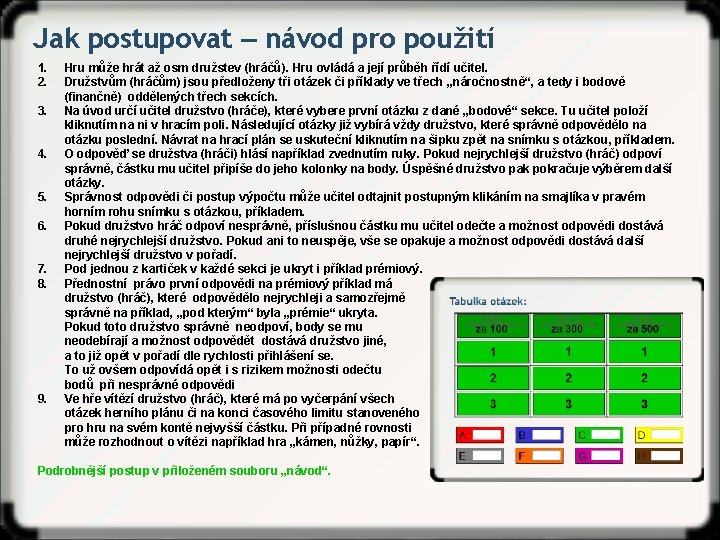 Jak postupovat – návod pro použití

1. Hru může hrát až osm družstev (hráčů). Hru ovládá a její průběh řídí učitel.
2. Družstvům (hráčům) jsou předloženy tři otázek či příklady ve třech „náročnostně“, a tedy i bodově (finančně) oddělených třech sekcích.
3. Na úvod určí učitel družstvo (hráče), které vybere první otázku z dané „bodové“ sekce. Tu učitel položí kliknutím na ni v hracím poli. Následující otázky již vybírá vždy družstvo, které správně odpovědělo na otázku poslední. Návrat na hrací plán se uskuteční kliknutím na šipku zpět na snímku s otázkou, příkladem.
4. O odpověď se družstva (hráči) hlásí například zvednutím ruky. Pokud nejrychlejší družstvo (hráč) odpoví správně, částku mu učitel připíše do jeho kolonky na body. Úspěšné družstvo pak pokračuje výběrem další otázky.
5. Správnost odpovědi či postup výpočtu může učitel odtajnit postupným klikáním na smajlíka v pravém horním rohu snímku s otázkou, příkladem.
6. Pokud družstvo hráč odpoví nesprávně, příslušnou částku mu učitel odečte a možnost odpovědi dostává druhé nejrychlejší družstvo. Pokud ani to neuspěje, vše se opakuje a možnost odpovědi dostává další nejrychlejší družstvo v pořadí.
7. Pod jednou z kartiček v každé sekci je ukryt i příklad prémiový.
8. Přednostní právo první odpovědi na prémiový příklad má družstvo (hráč), které odpovědělo nejrychleji a samozřejmě správně na příklad, „pod kterým“ byla „prémie“ ukryta. Pokud toto družstvo správně neodpoví, body se mu neodebírají a možnost odpovědět dostává družstvo jiné, a to již opět v pořadí dle rychlosti přihlášení se. To už ovšem odpovídá opět i s rizikem možnosti odečtu bodů při nesprávné odpovědi
9. Ve hře vítězí družstvo (hráč), které má po vyčerpání všech otázek herního plánu či na konci časového limitu stanoveného pro hru na svém kontě nejvyšší částku. Při případné rovnosti může rozhodnout o vítězi například hra „kámen, nůžky, papír“.

Podrobnější postup v přiloženém souboru „návod“.

Tabulka otázek:

| za 100 | za 300 | za 500 |
|---|---|---|
| 1 | 1 | 1 |
| 2 | 2 | 2 |
| 3 | 3 | 3 |

A B C D
E F G H